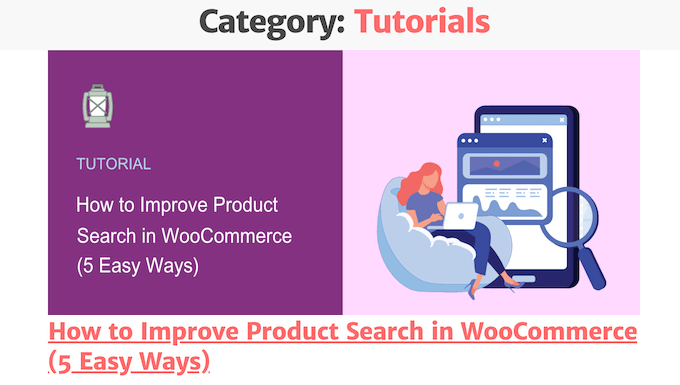 Category: Tutorials

TUTORIAL

How to Improve Product Search in WooCommerce (5 Easy Ways)

How to Improve Product Search in WooCommerce (5 Easy Ways)